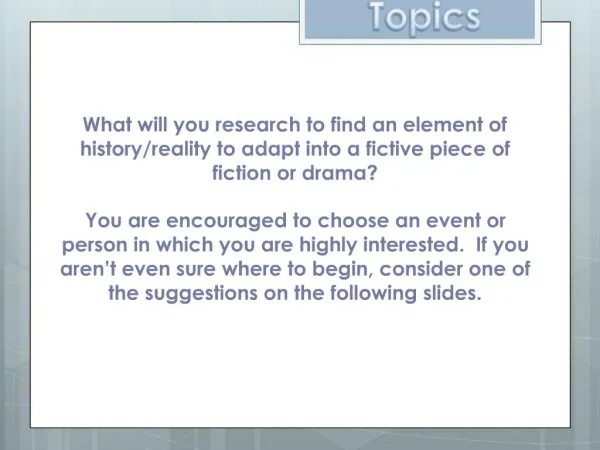 Topics

What will you research to find an element of history/reality to adapt into a fictive piece of fiction or drama?

You are encouraged to choose an event or person in which you are highly interested. If you aren't even sure where to begin, consider one of the suggestions on the following slides.